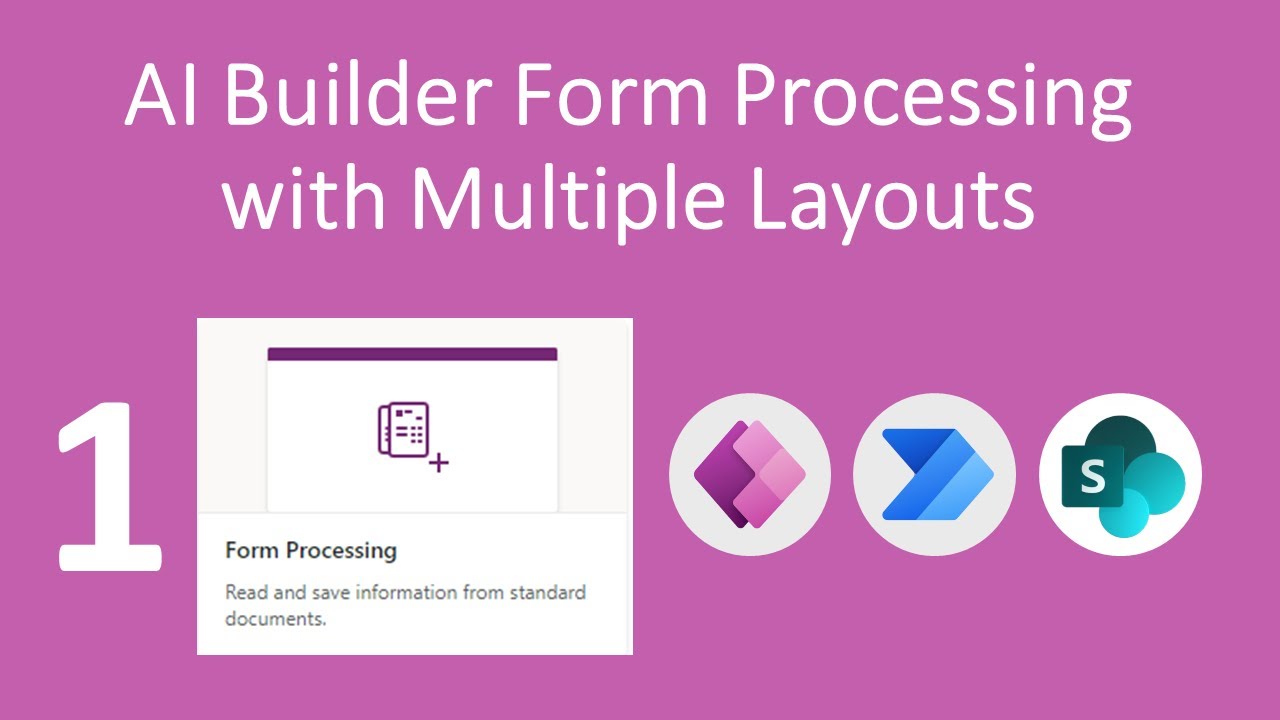 AI Builder Form Processing with Multiple Layouts

1

Form Processing

Read and save information from standard documents.

S